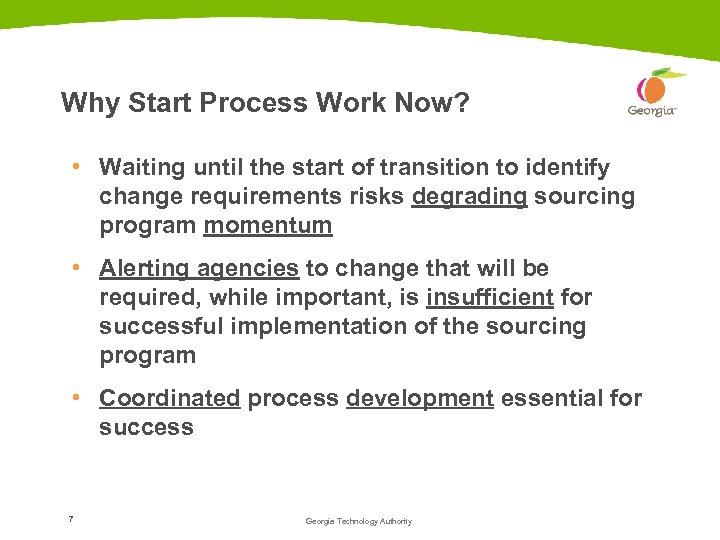 Why Start Process Work Now?

Georgia

• Waiting until the start of transition to identify change requirements risks degrading sourcing program momentum

• Alerting agencies to change that will be required, while important, is insufficient for successful implementation of the sourcing program

• Coordinated process development essential for success

7

Georgia Technology Authority